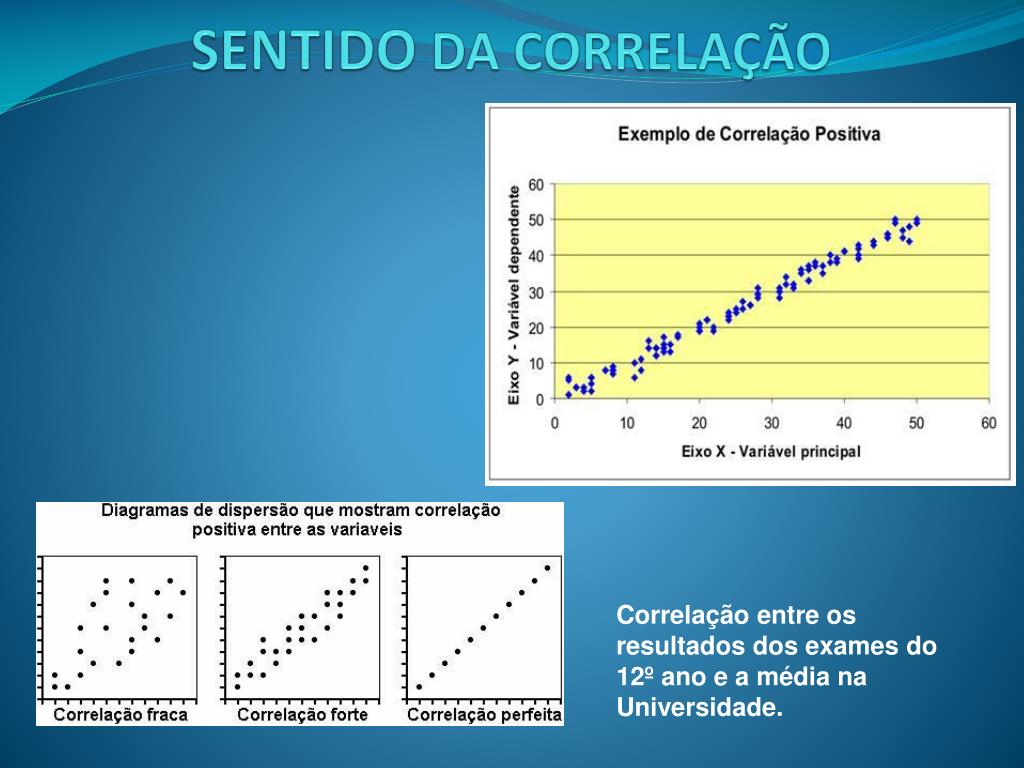 SENTIDO DA CORRELAÇÃO

Exemplo de Correlação Positiva

Eixo Y - Variável dependente

60
50
40
30
20
10
0

0 10 20 30 40 50 60

Eixo X - Variável principal

Diagramas de dispersão que mostram correlação positiva entre as variaveis

Correlação fraca

Correlação forte

Correlação perfeita

Correlação entre os resultados dos exames do 12º ano e a média na Universidade.